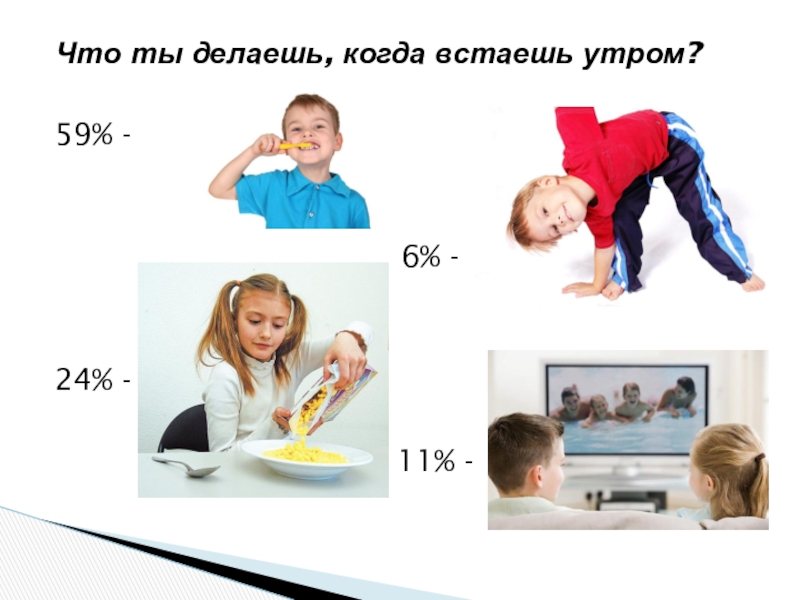 Что ты делаешь, когда встаешь утром?

59% -

6% -

24% -

11% -